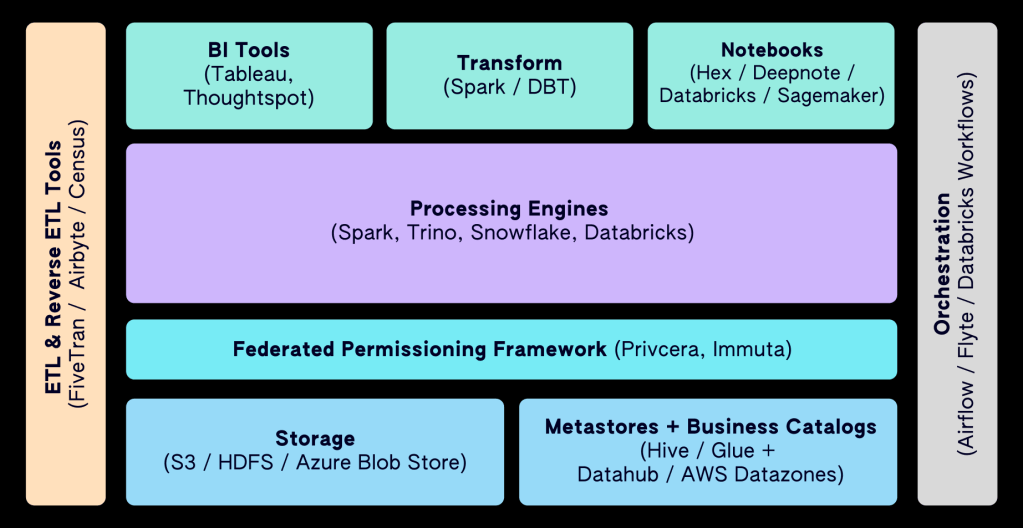 ETL & Reverse ETL Tools
(FiveTran / Airbyte / Census)

BI Tools
(Tableau, Thoughtspot)

Transform
(Spark / DBT)

Notebooks
(Hex / Deepnote / Databricks / Sagemaker)

Processing Engines
(Spark, Trino, Snowflake, Databricks)

Federated Permissioning Framework (Privcera, Immuta)

Storage
(S3 / HDFS / Azure Blob Store)

Metastores + Business Catalogs
(Hive / Glue + Datahub / AWS Datazones)

Orchestration
(Airflow / Flyte / Databricks Workflows)